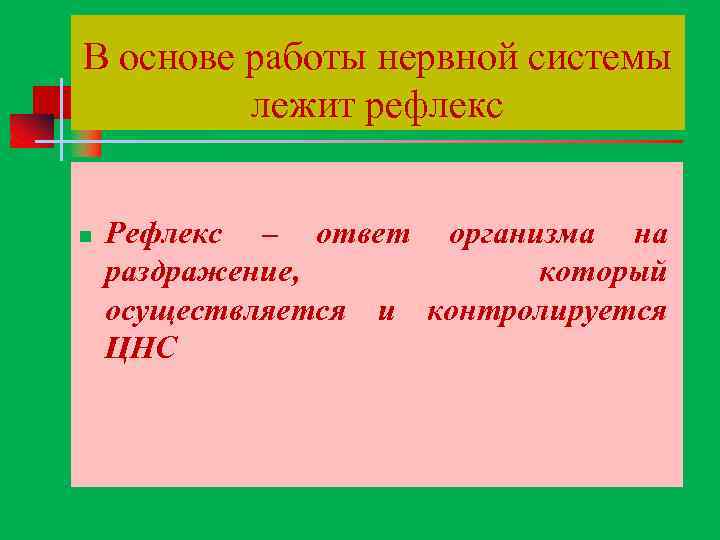 В основе работы нервной системы лежит рефлекс

Рефлекс – ответ организма на раздражение, который осуществляется и контролируется ЦНС